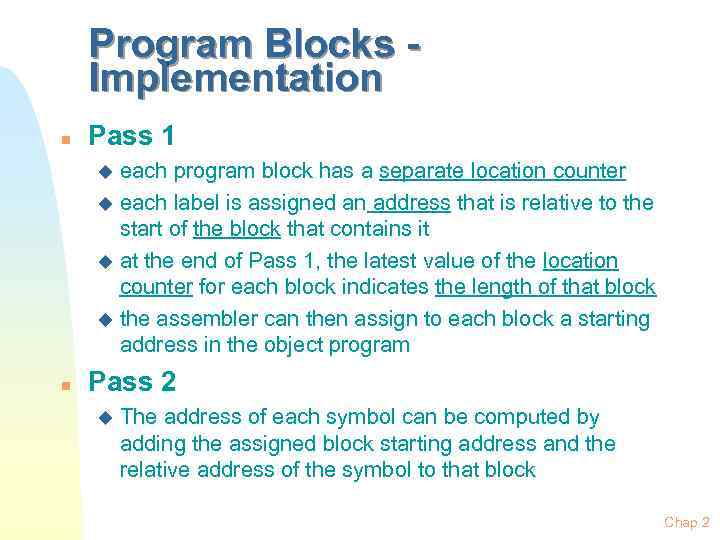 Program Blocks - Implementation

Pass 1

each program block has a separate location counter

each label is assigned an address that is relative to the start of the block that contains it

at the end of Pass 1, the latest value of the location counter for each block indicates the length of that block

the assembler can then assign to each block a starting address in the object program

Pass 2

The address of each symbol can be computed by adding the assigned block starting address and the relative address of the symbol to that block

Chap 2